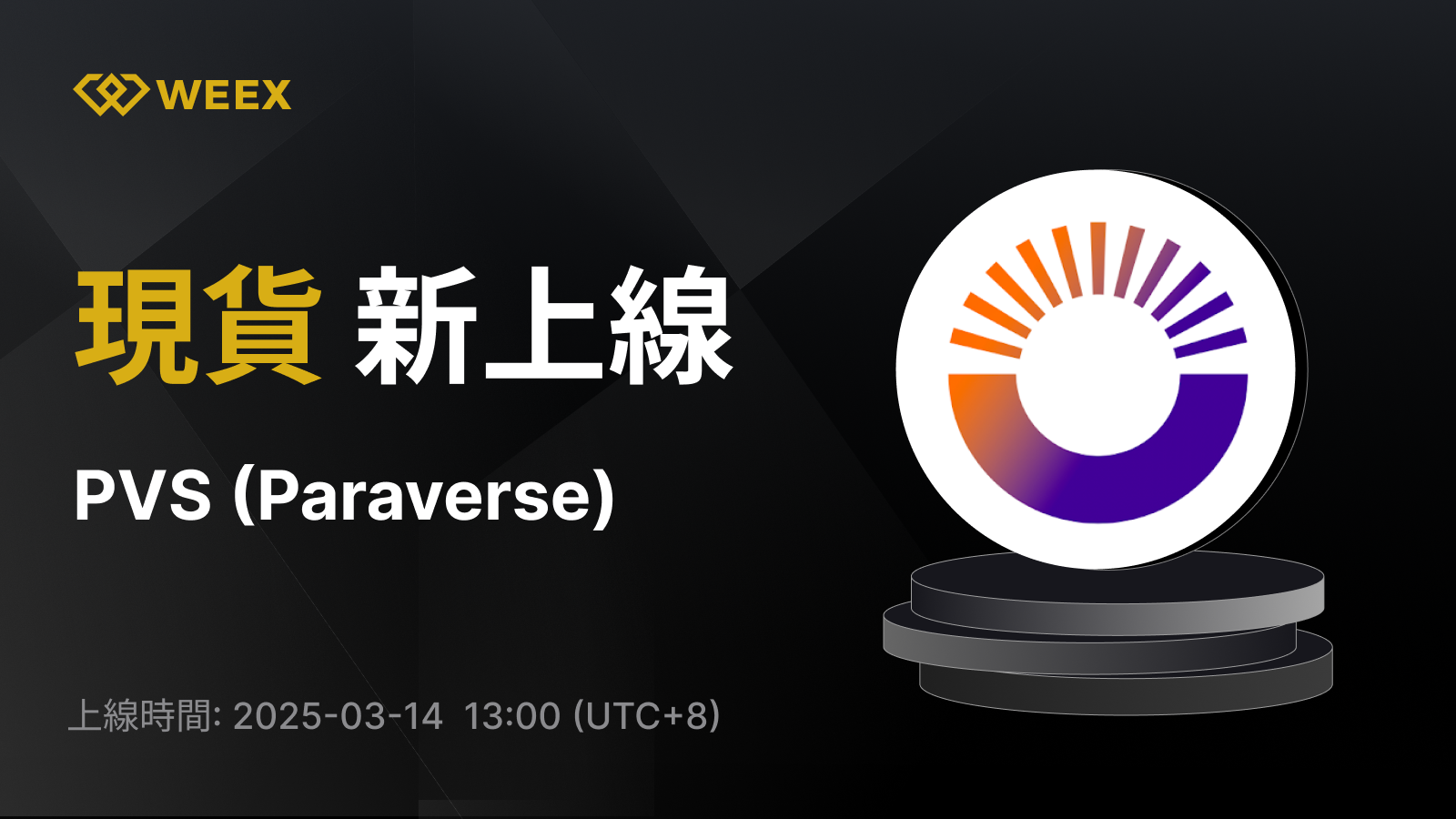 WEEX

現貨 新上線

PVS (Paraverse)

上線時間: 2025-03-14 13:00 (UTC+8)